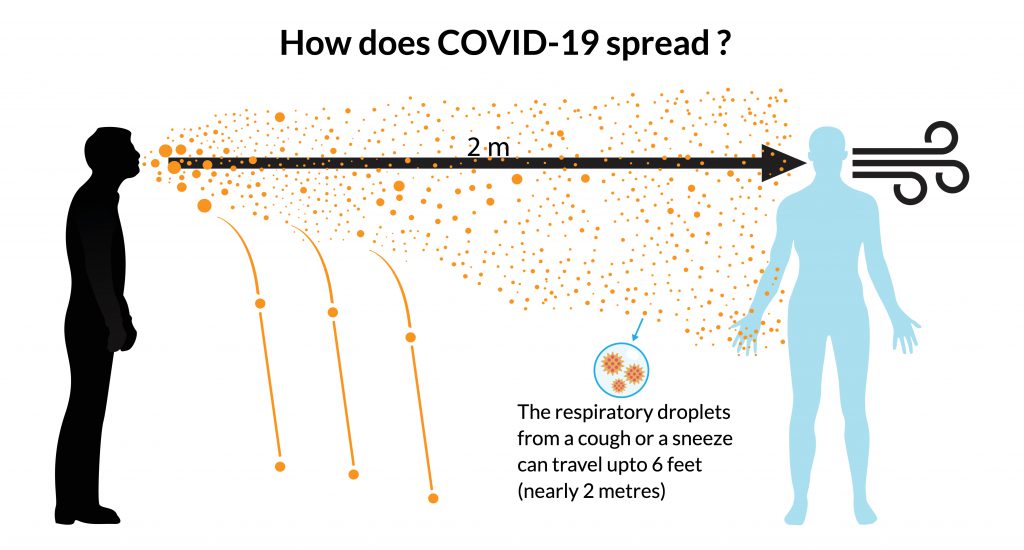 How does COVID-19 spread ?

2 m

The respiratory droplets from a cough or a sneeze can travel upto 6 feet (nearly 2 metres)